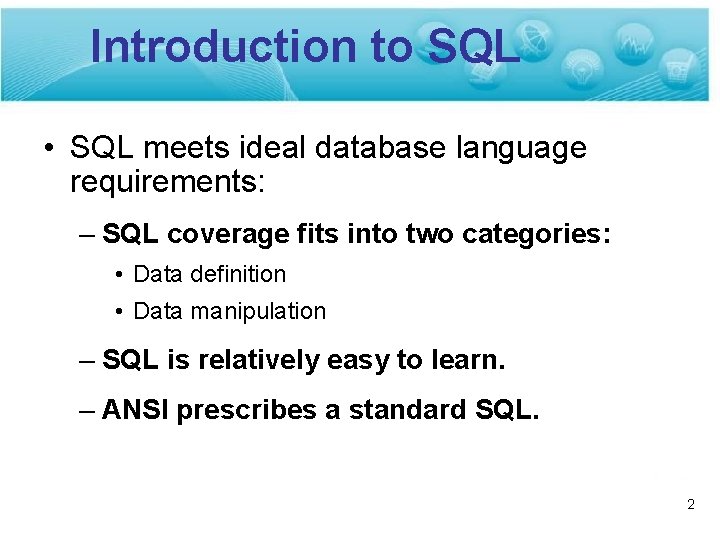 Introduction to SQL

• SQL meets ideal database language requirements:

– SQL coverage fits into two categories:

• Data definition

• Data manipulation

– SQL is relatively easy to learn.

– ANSI prescribes a standard SQL.

2